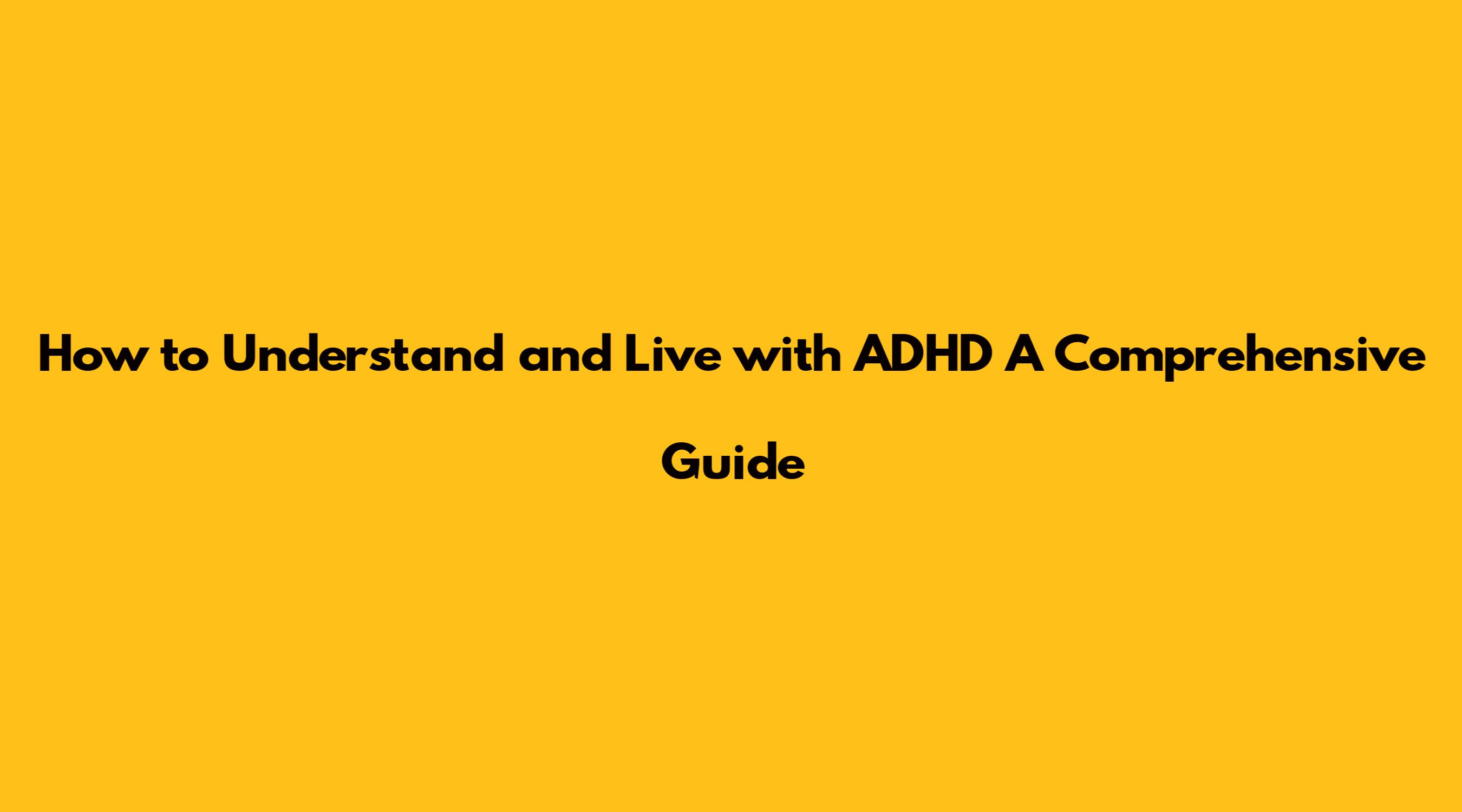 How to Understand and Live with ADHD A Comprehensive Guide